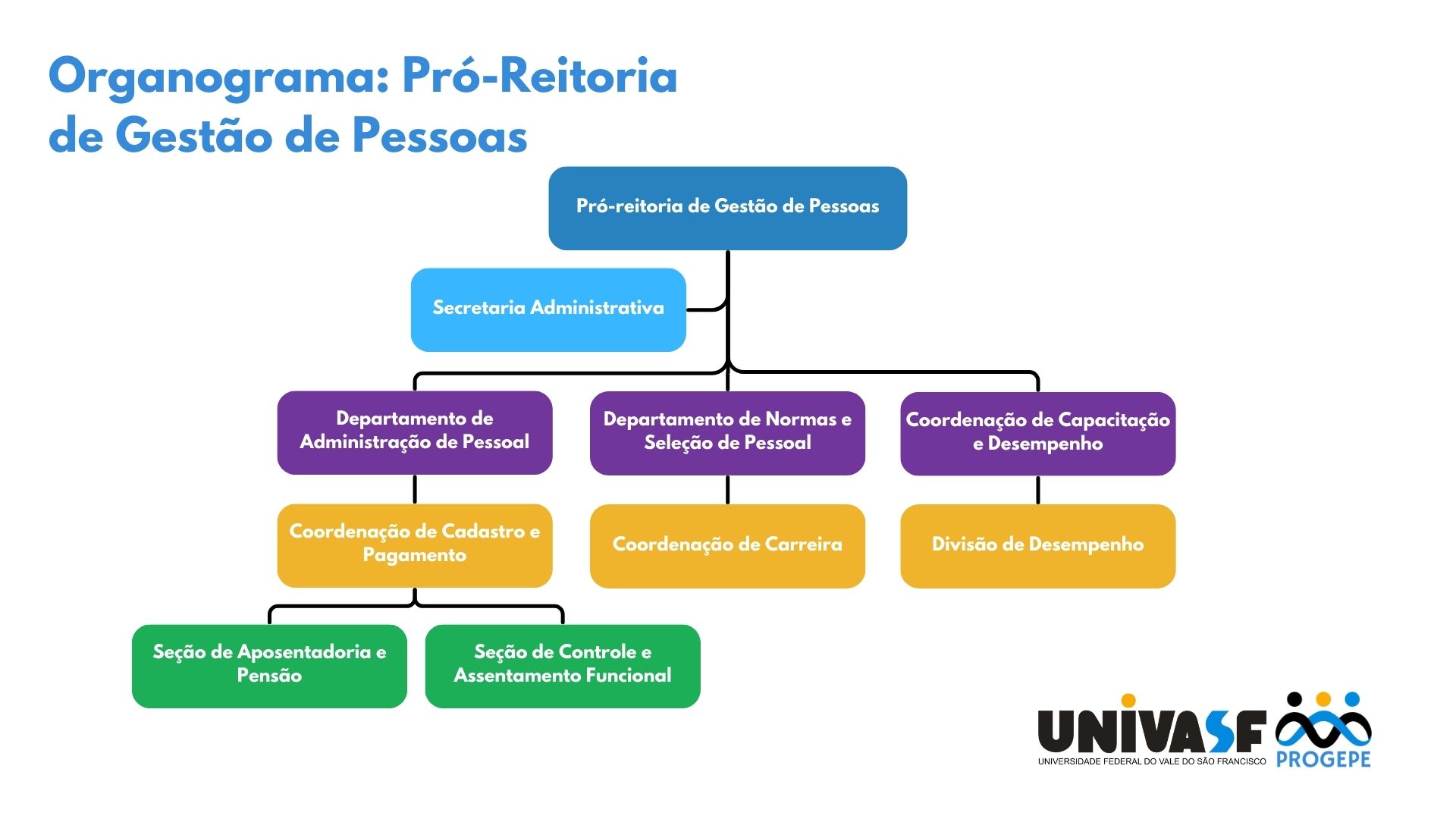 Organograma: Pró-Reitoria de Gestão de Pessoas

Pró-reitoria de Gestão de Pessoas

Secretaria Administrativa

Departamento de Administração de Pessoal

Departamento de Normas e Seleção de Pessoal

Coordenação de Capacitação e Desempenho

Coordenação de Cadastro e Pagamento

Coordenação de Carreira

Divisão de Desempenho

Seção de Aposentadoria e Pensão

Seção de Controle e Assentamento Funcional

UNIVASF
UNIVERSIDADE FEDERAL DO VALE DO SÃO FRANCISCO

PROGEPE